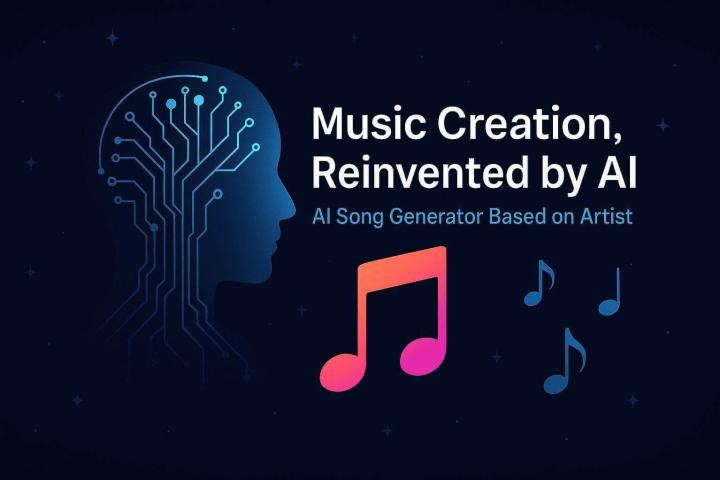 Music Creation, Reinvented by AI

AI Song Generator Based on Artist